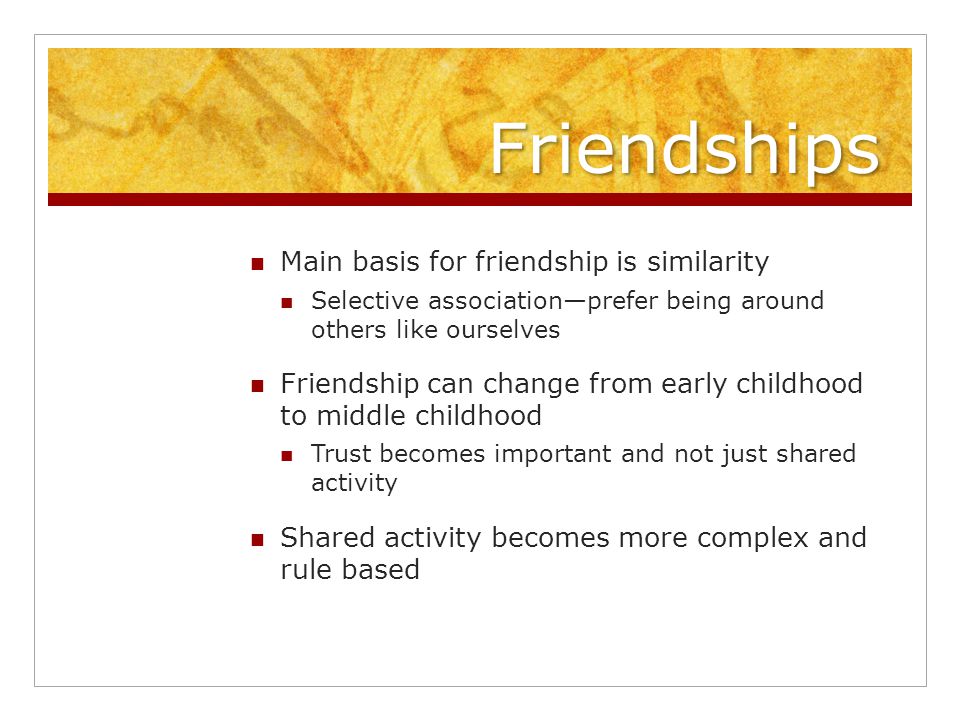 Friendships

- Main basis for friendship is similarity
  - Selective association—prefer being around others like ourselves
- Friendship can change from early childhood to middle childhood
  - Trust becomes important and not just shared activity
- Shared activity becomes more complex and rule based